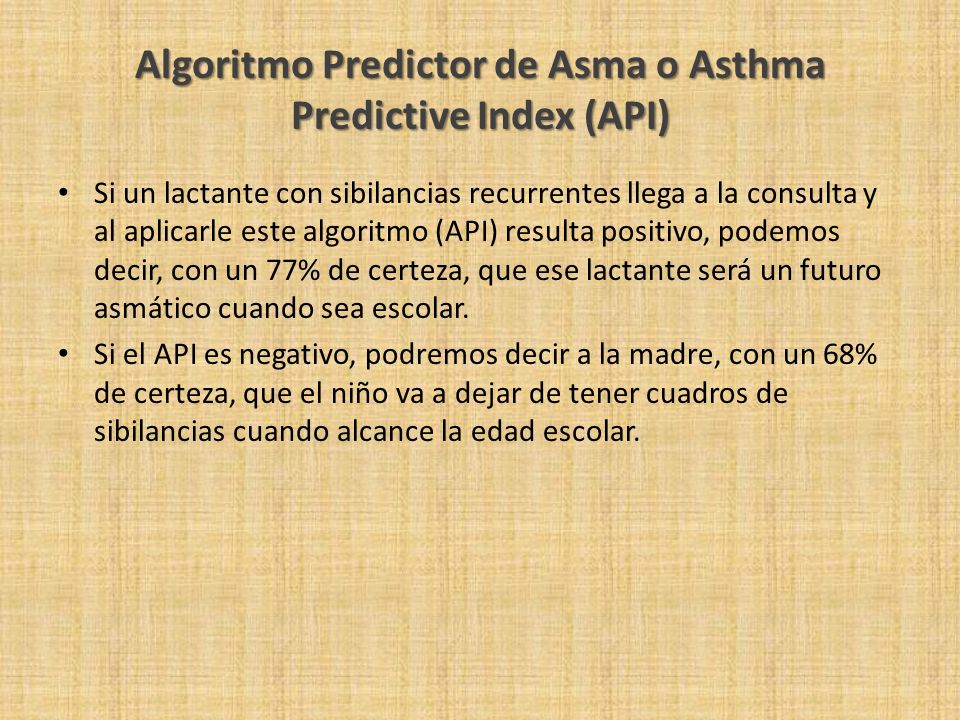 Algoritmo Predictor de Asma o Asthma Predictive Index (API)

• Si un lactante con sibilancias recurrentes llega a la consulta y al aplicarle este algoritmo (API) resulta positivo, podemos decir, con un 77% de certeza, que ese lactante será un futuro asmático cuando sea escolar.

• Si el API es negativo, podremos decir a la madre, con un 68% de certeza, que el niño va a dejar de tener cuadros de sibilancias cuando alcance la edad escolar.